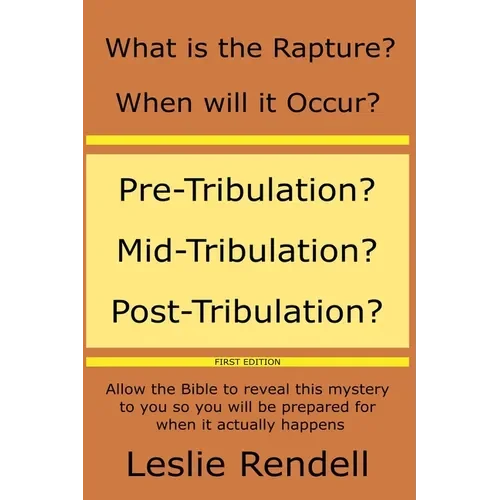 What is the Rapture?

When will it Occur?

Pre-Tribulation?

Mid-Tribulation?

Post-Tribulation?

FIRST EDITION

Allow the Bible to reveal this mystery to you so you will be prepared for when it actually happens

Leslie Rendell